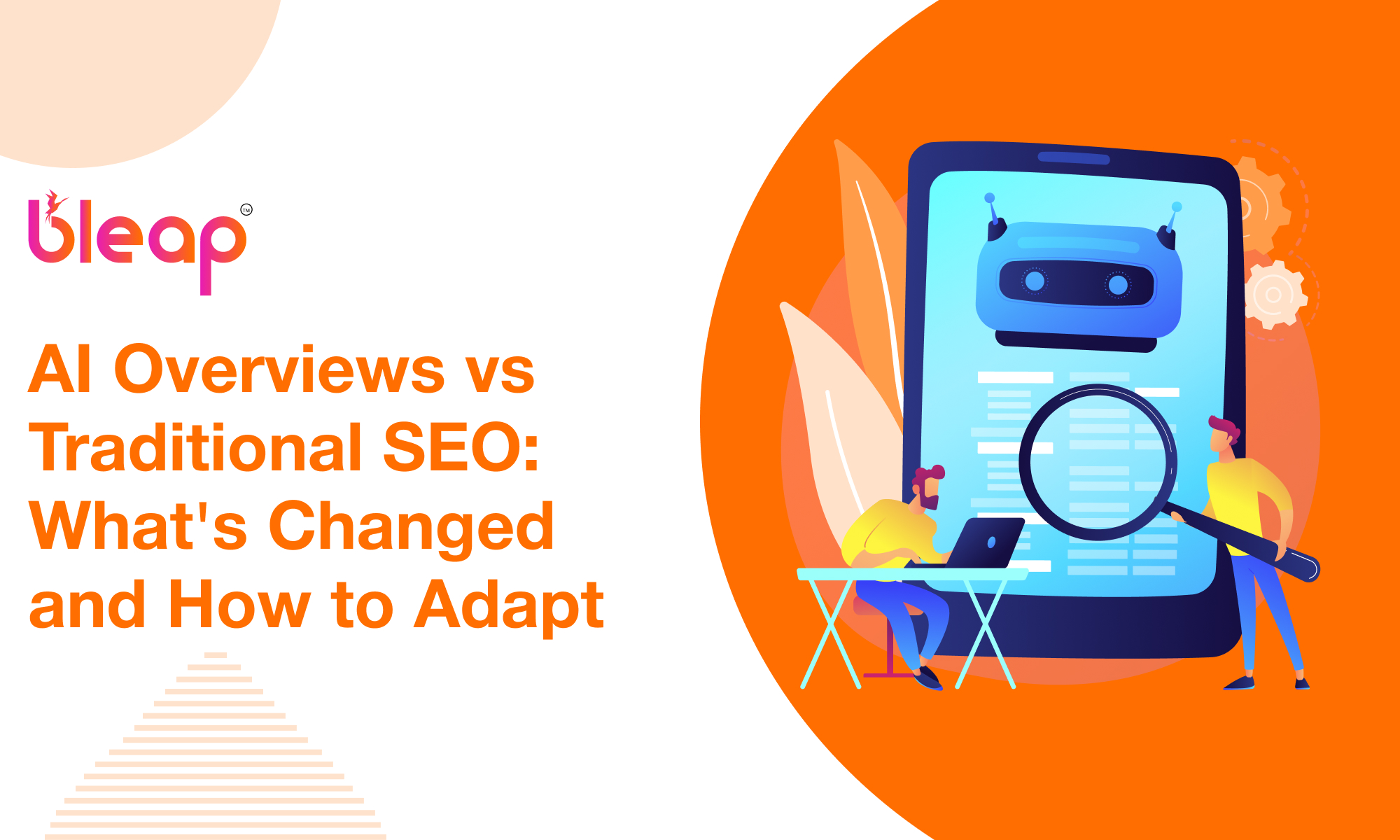 bleap™

AI Overviews vs Traditional SEO: What's Changed and How to Adapt